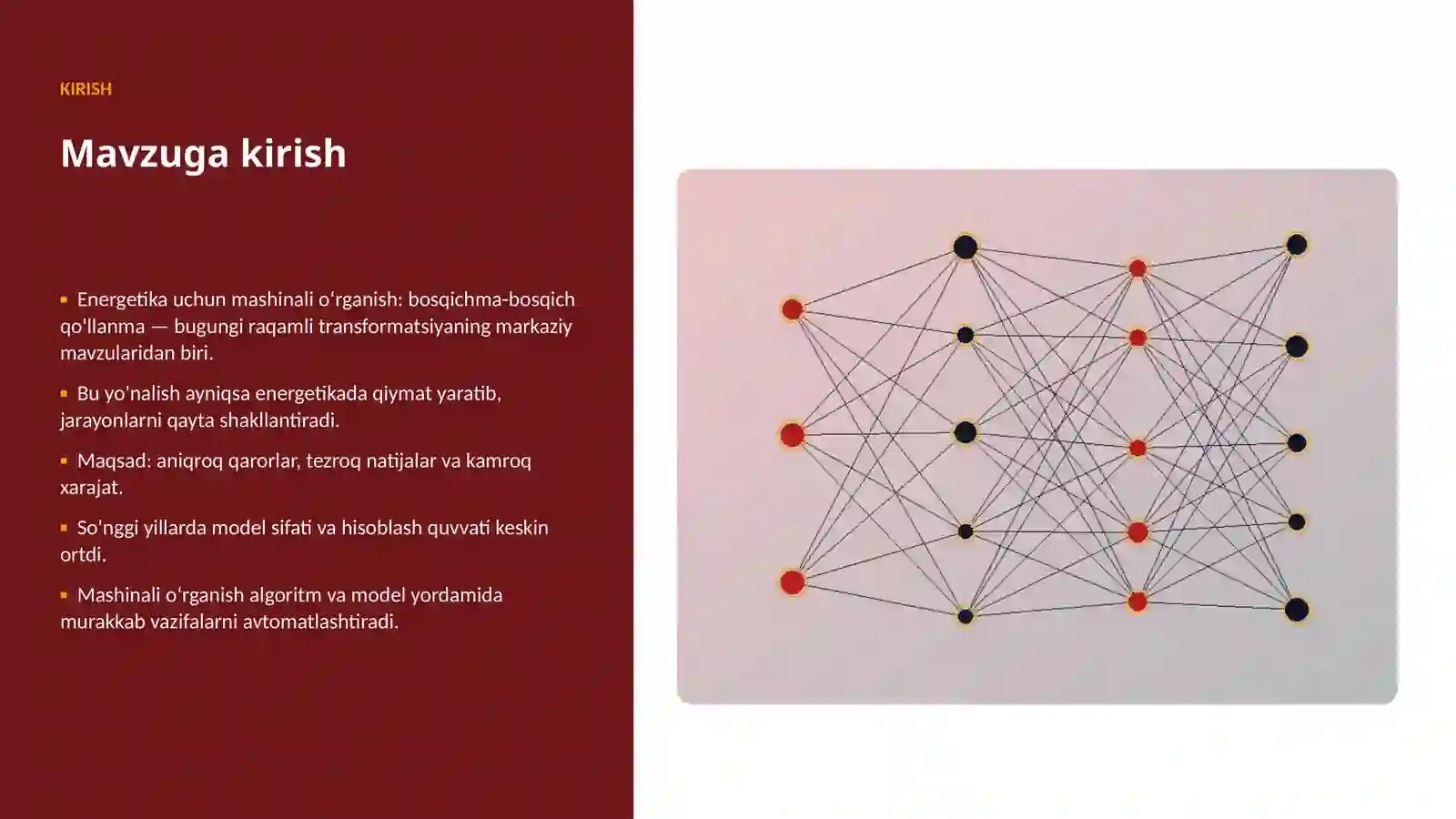 KIRISH

Mavzuga kirish

▪ Energetika uchun mashinali o‘rganish: bosqichma-bosqich qo'llanma — bugungi raqamli transformatsiyaning markaziy mavzularidan biri.

▪ Bu yo'nalish ayniqsa energetikada qiymat yaratib, jarayonlarni qayta shakllantiradi.

▪ Maqsad: aniqroq qarorlar, tezroq natijalar va kamroq xarajat.

▪ So'nggi yillarda model sifati va hisoblash quvvati keskin ortdi.

▪ Mashinali o‘rganish algoritm va model yordamida murakkab vazifalarni avtomatlashtiradi.